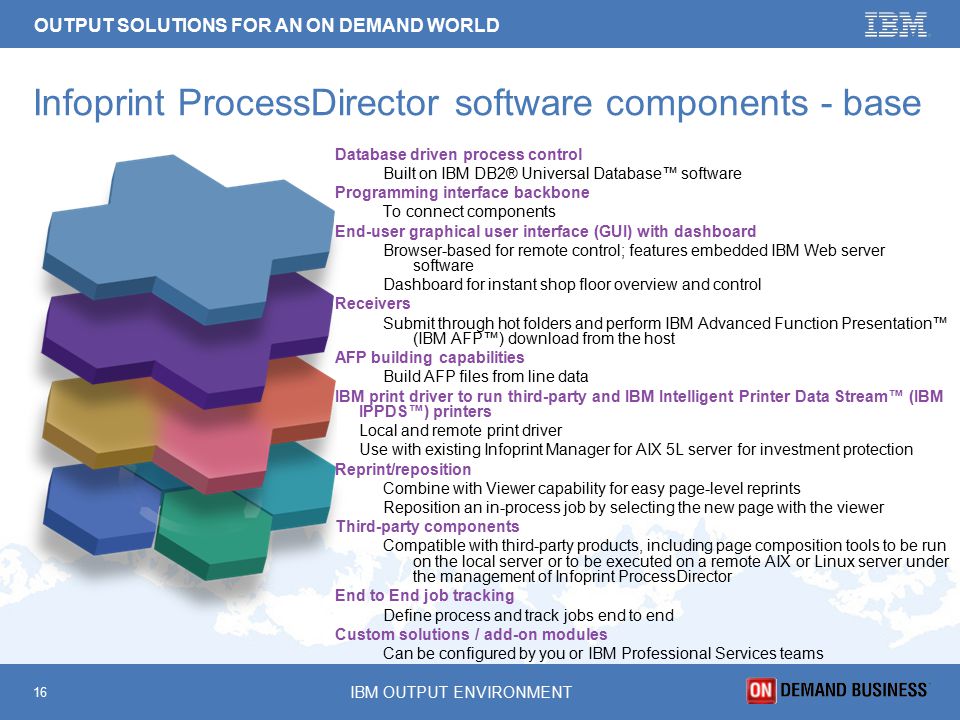 OUTPUT SOLUTIONS FOR AN ON DEMAND WORLD

IBM

Infoprint ProcessDirector software components - base

Database driven process control

Built on IBM DB2® Universal Database™ software

Programming interface backbone

To connect components

End-user graphical user interface (GUI) with dashboard

Browser-based for remote control; features embedded IBM Web server software

Dashboard for instant shop floor overview and control

Receivers

Submit through hot folders and perform IBM Advanced Function Presentation™ (IBM AFP™) download from the host

AFP building capabilities

Build AFP files from line data

IBM print driver to run third-party and IBM Intelligent Printer Data Stream™ (IBM IPPDS™) printers

Local and remote print driver

Use with existing Infoprint Manager for AIX 5L server for investment protection

Reprint/reposition

Combine with Viewer capability for easy page-level reprints

Reposition an in-process job by selecting the new page with the viewer

Third-party components

Compatible with third-party products, including page composition tools to be run on the local server or to be executed on a remote AIX or Linux server under the management of Infoprint ProcessDirector

End to End job tracking

Define process and track jobs end to end

Custom solutions / add-on modules

Can be configured by you or IBM Professional Services teams

16

IBM OUTPUT ENVIRONMENT

ON DEMAND BUSINESS